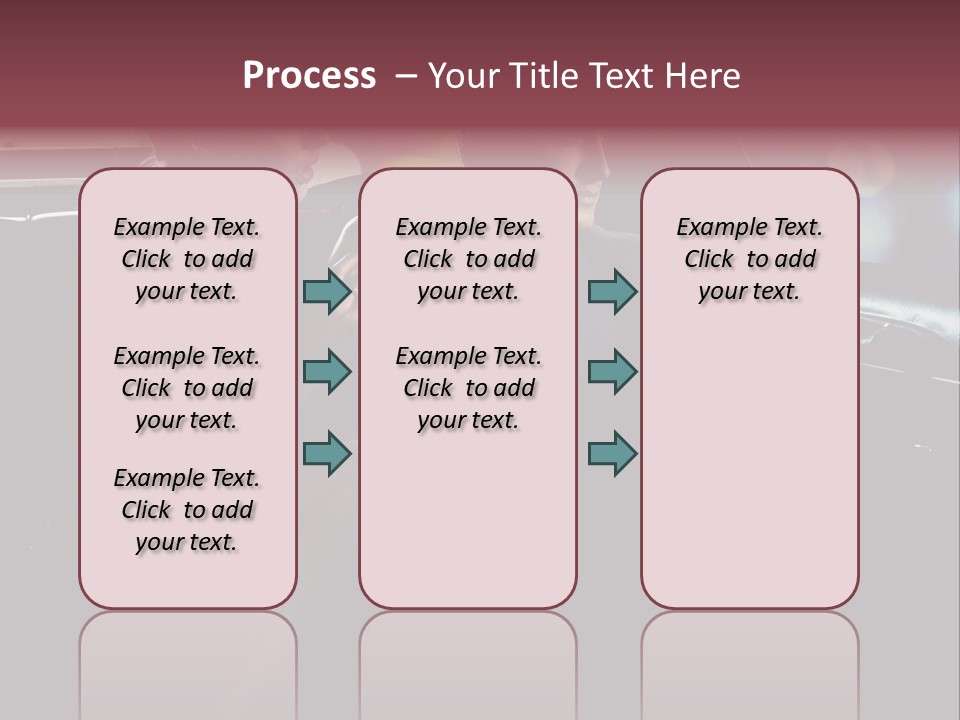 Process – Your Title Text Here

Example Text. Click to add your text.

Example Text. Click to add your text.

Example Text. Click to add your text.

Example Text. Click to add your text.

Example Text. Click to add your text.

Example Text. Click to add your text.